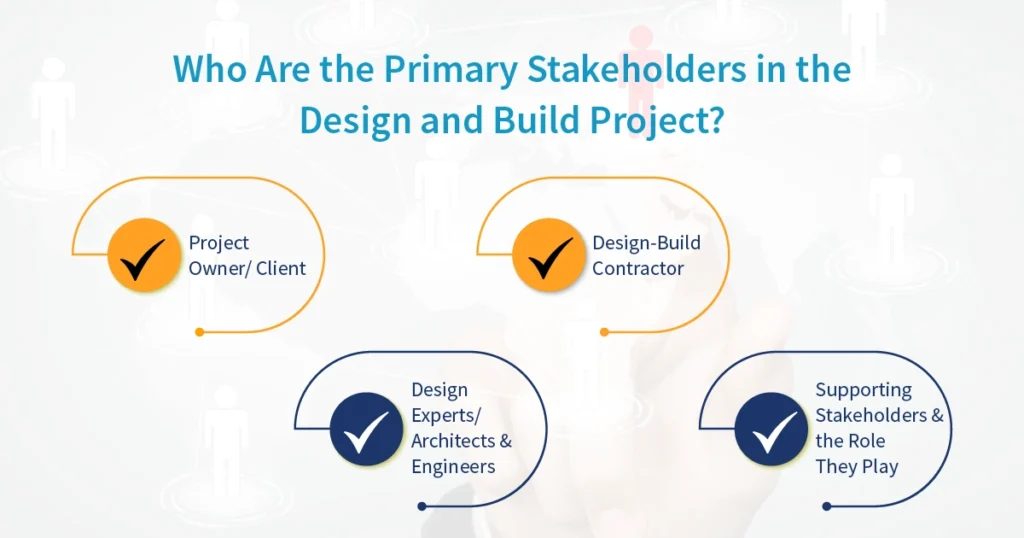 Who Are the Primary Stakeholders in the Design and Build Project?

Project Owner/ Client

Design-Build Contractor

Design Experts/ Architects & Engineers

Supporting Stakeholders & the Role They Play